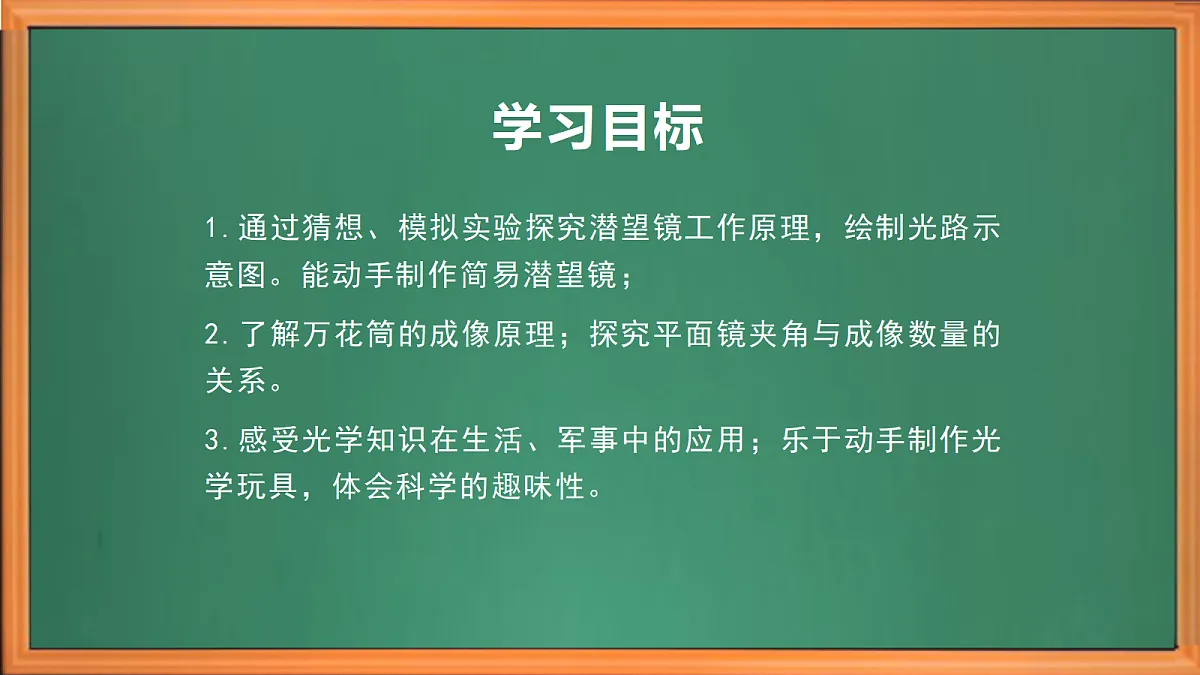 学习目标

1.通过猜想、模拟实验探究潜望镜工作原理，绘制光路示意图。能动手制作简易潜望镜；

2.了解万花筒的成像原理；探究平面镜夹角与成像数量的关系。

3.感受光学知识在生活、军事中的应用；乐于动手制作光学玩具，体会科学的趣味性。